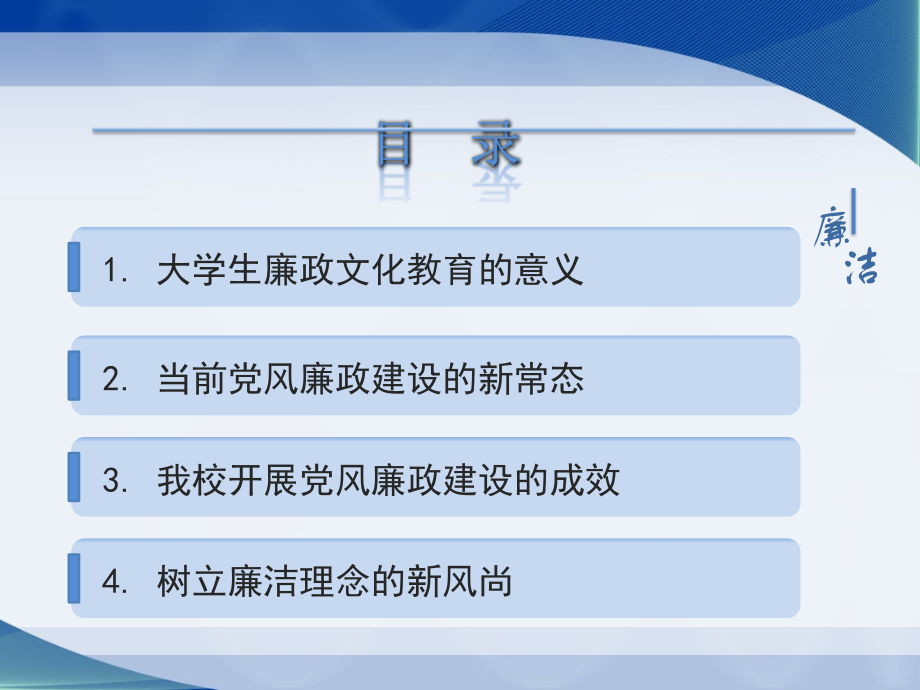 目　录

廉洁

1. 大学生廉政文化教育的意义

2. 当前党风廉政建设的新常态

3. 我校开展党风廉政建设的成效

4. 树立廉洁理念的新风尚